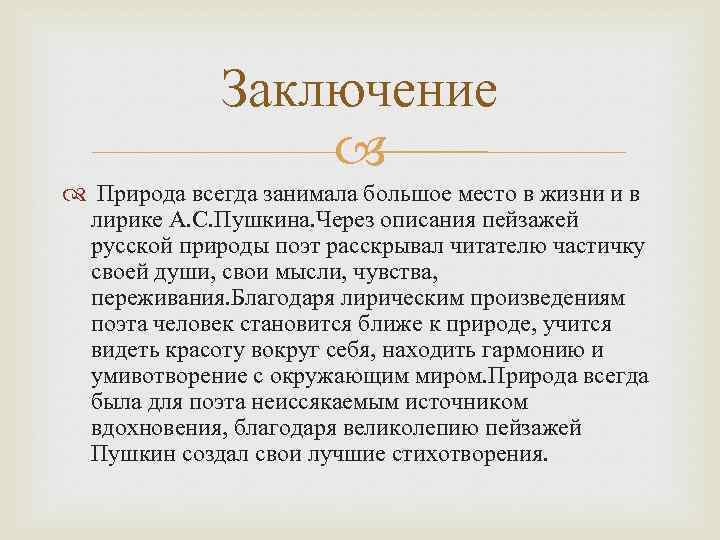 Заключение

Природа всегда занимала большое место в жизни и в лирике А.С.Пушкина.Через описания пейзажей русской природы поэт расскрывал читателю частичку своей души, свои мысли, чувства, переживания.Благодаря лирическим произведениям поэта человек становится ближе к природе, учится видеть красоту вокруг себя, находить гармонию и умивотворение с окружающим миром.Природа всегда была для поэта неиссякаемым источником вдохновения, благодаря великолепию пейзажей Пушкин создал свои лучшие стихотворения.